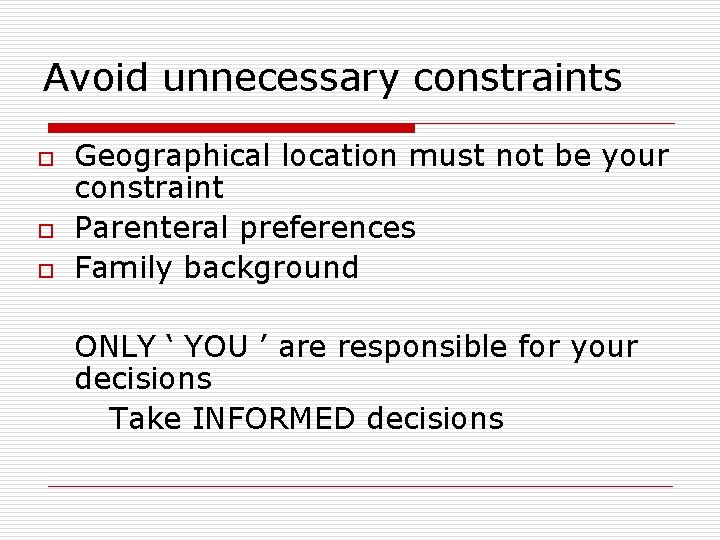 Avoid unnecessary constraints

- Geographical location must not be your constraint
- Parenteral preferences
- Family background

ONLY ‘ YOU ’ are responsible for your decisions
Take INFORMED decisions